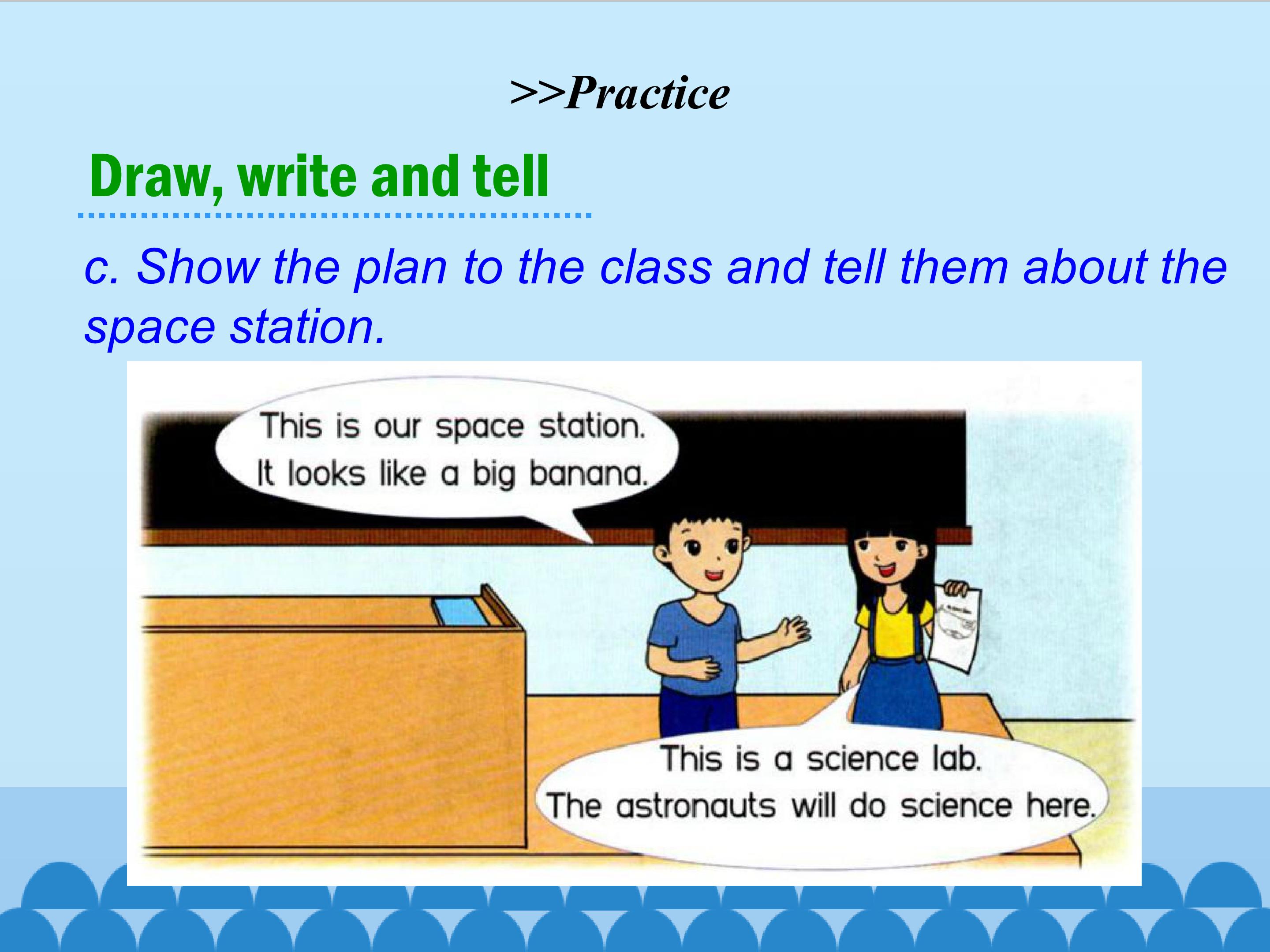 >>Practice

Draw, write and tell

c. Show the plan to the class and tell them about the space station.

This is our space station.
It looks like a big banana.

This is a science lab.
The astronauts will do science here.